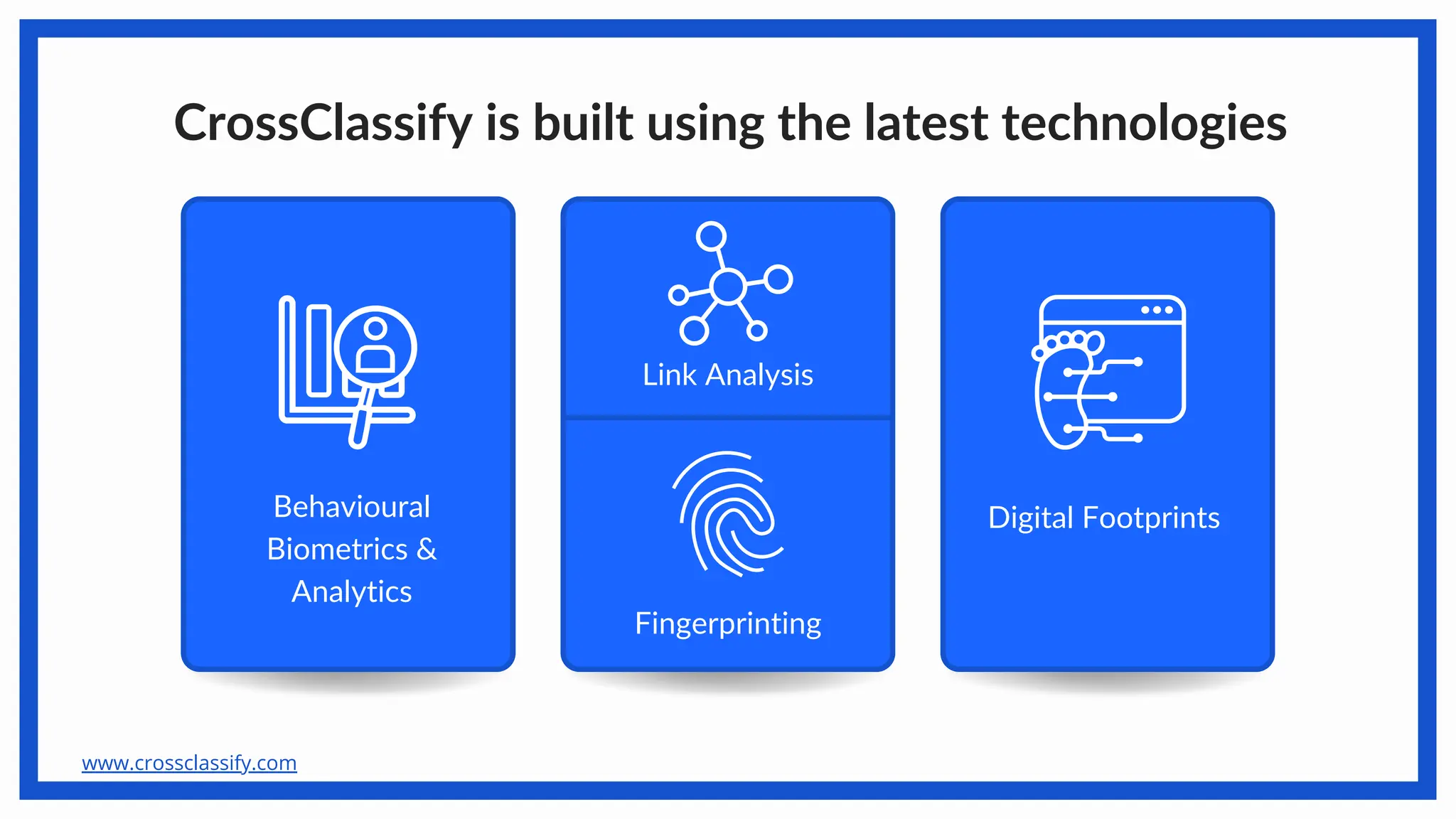 CrossClassify is built using the latest technologies

Behavioural Biometrics & Analytics

Link Analysis

Fingerprinting

Digital Footprints

www.crossclassify.com